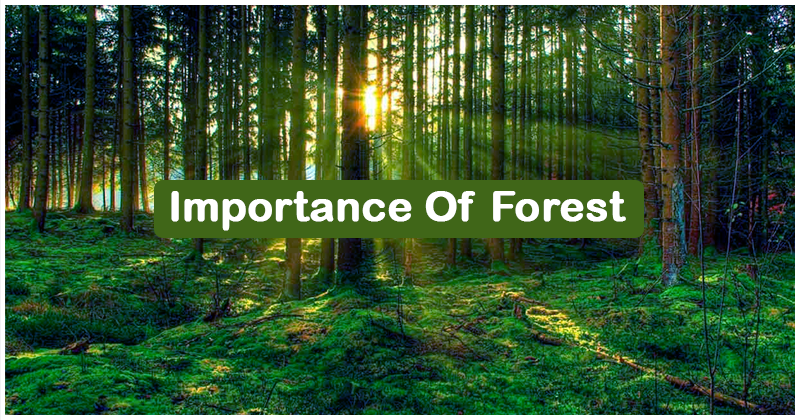 Importance Of Forest